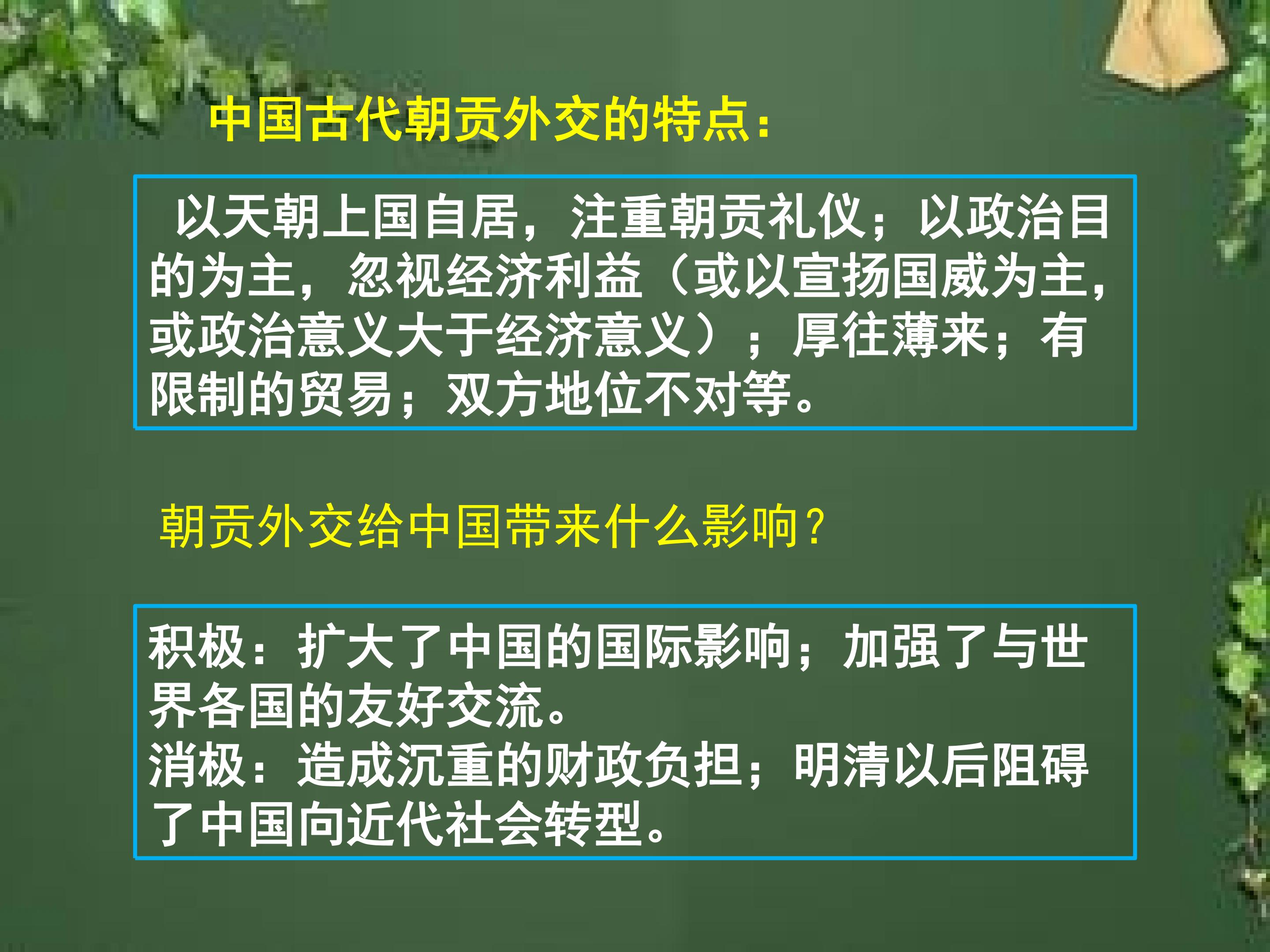 中国古代朝贡外交的特点：

以天朝上国自居，注重朝贡礼仪；以政治目的为主，忽视经济利益（或以宣扬国威为主，或政治意义大于经济意义）；厚往薄来；有限制的贸易；双方地位不对等。

朝贡外交给中国带来什么影响？

积极：扩大了中国的国际影响；加强了与世界各国的友好交流。
消极：造成沉重的财政负担；明清以后阻碍了中国向近代社会转型。